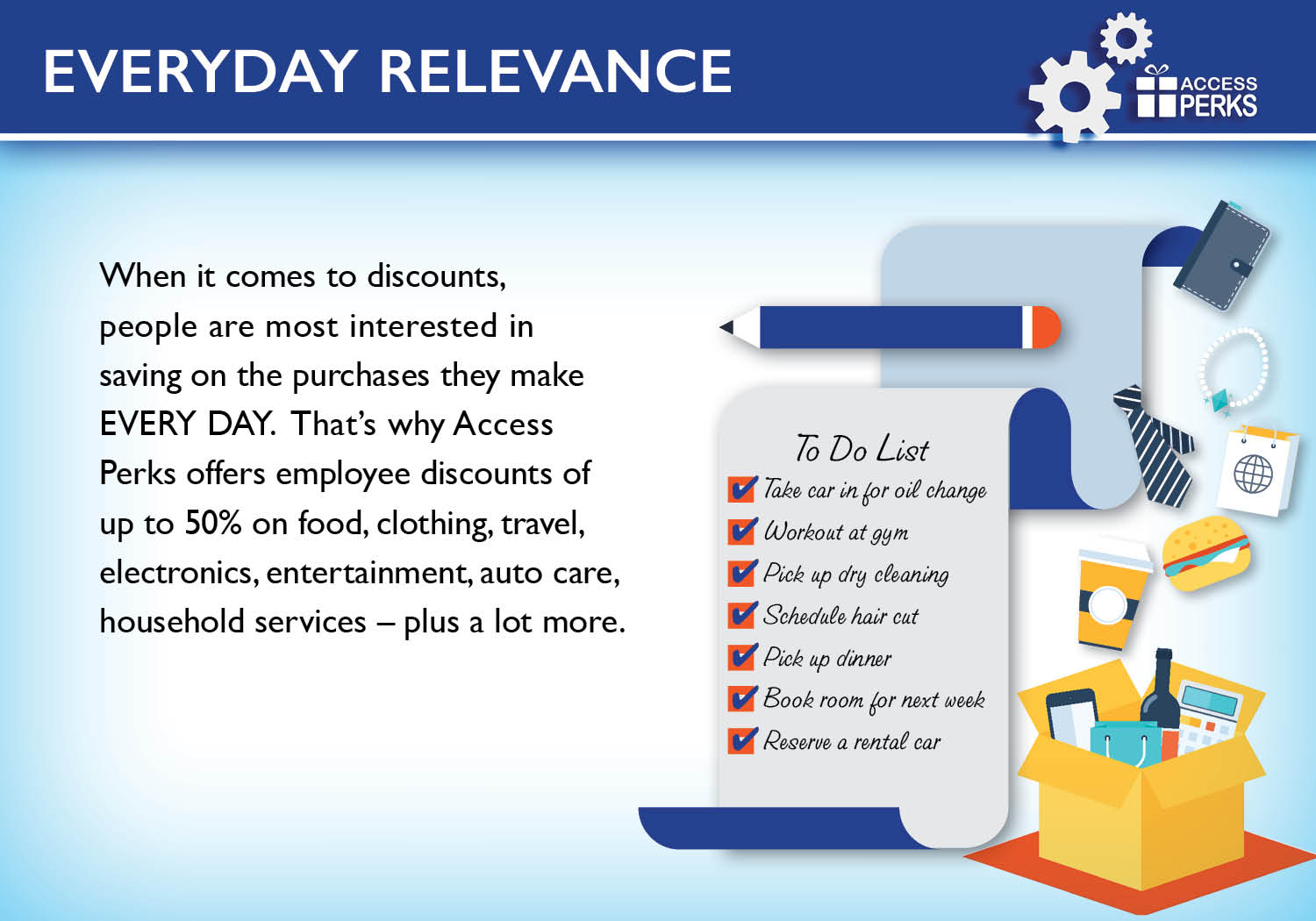 EVERYDAY RELEVANCE

ACCESS PERKS

When it comes to discounts, people are most interested in saving on the purchases they make EVERY DAY. That's why Access Perks offers employee discounts of up to 50% on food, clothing, travel, electronics, entertainment, auto care, household services – plus a lot more.

To Do List
Take car in for oil change
Workout at gym
Pick up dry cleaning
Schedule hair cut
Pick up dinner
Book room for next week
Reserve a rental car